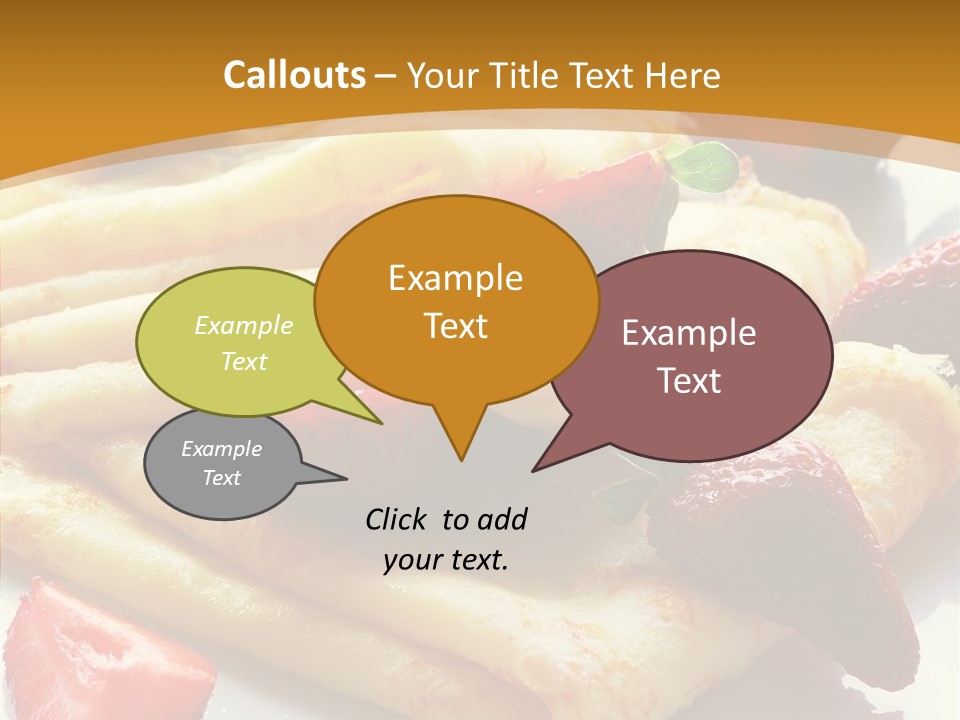 Callouts – Your Title Text Here

Example Text

Example Text

Example Text

Example Text

Click to add your text.